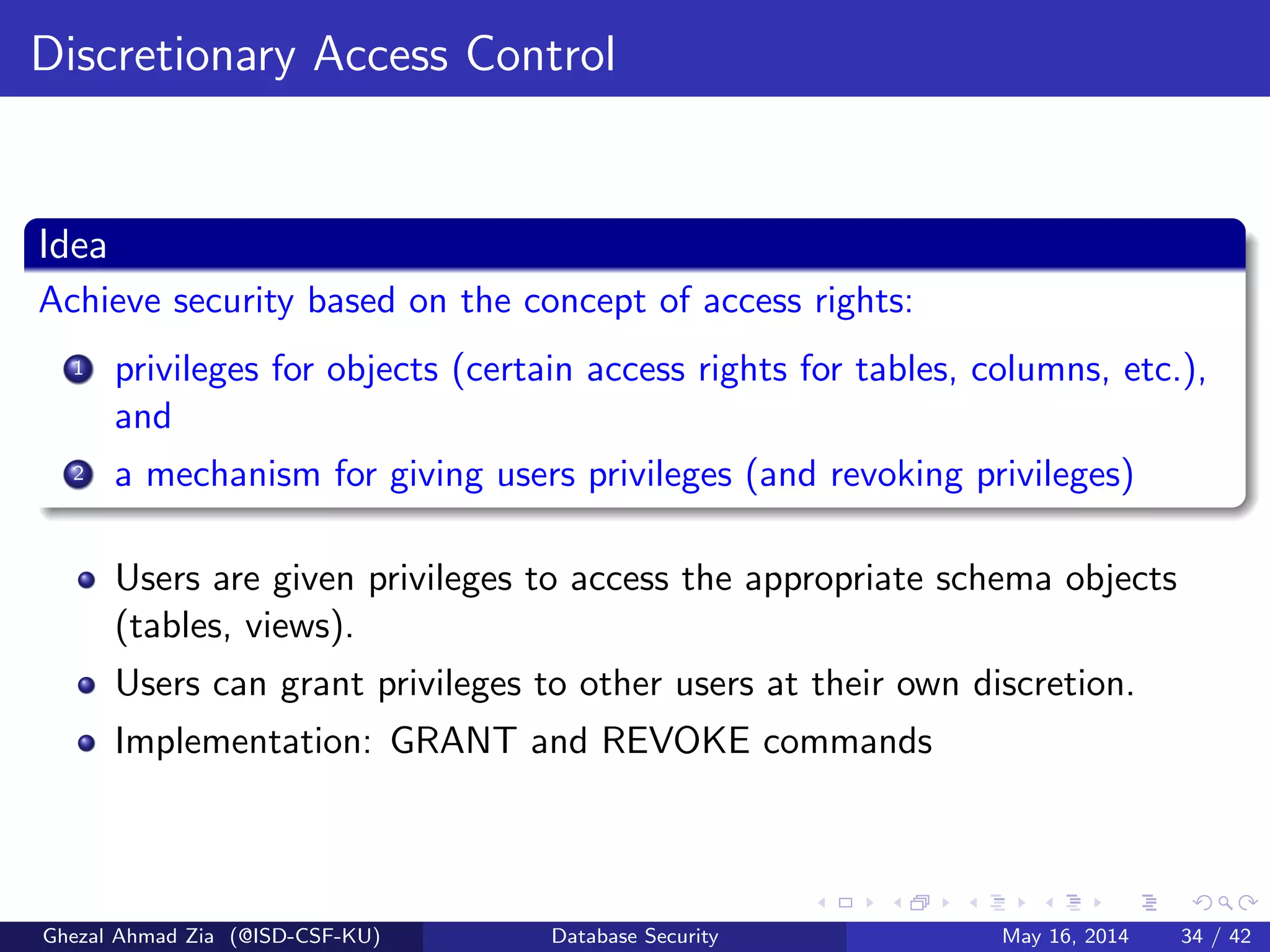 Discretionary Access Control

Idea

Achieve security based on the concept of access rights:

1 privileges for objects (certain access rights for tables, columns, etc.), and

2 a mechanism for giving users privileges (and revoking privileges)

- Users are given privileges to access the appropriate schema objects (tables, views).
- Users can grant privileges to other users at their own discretion.
- Implementation: GRANT and REVOKE commands

Ghezal Ahmad Zia (@ISD-CSF-KU) Database Security May 16, 2014 34 / 42